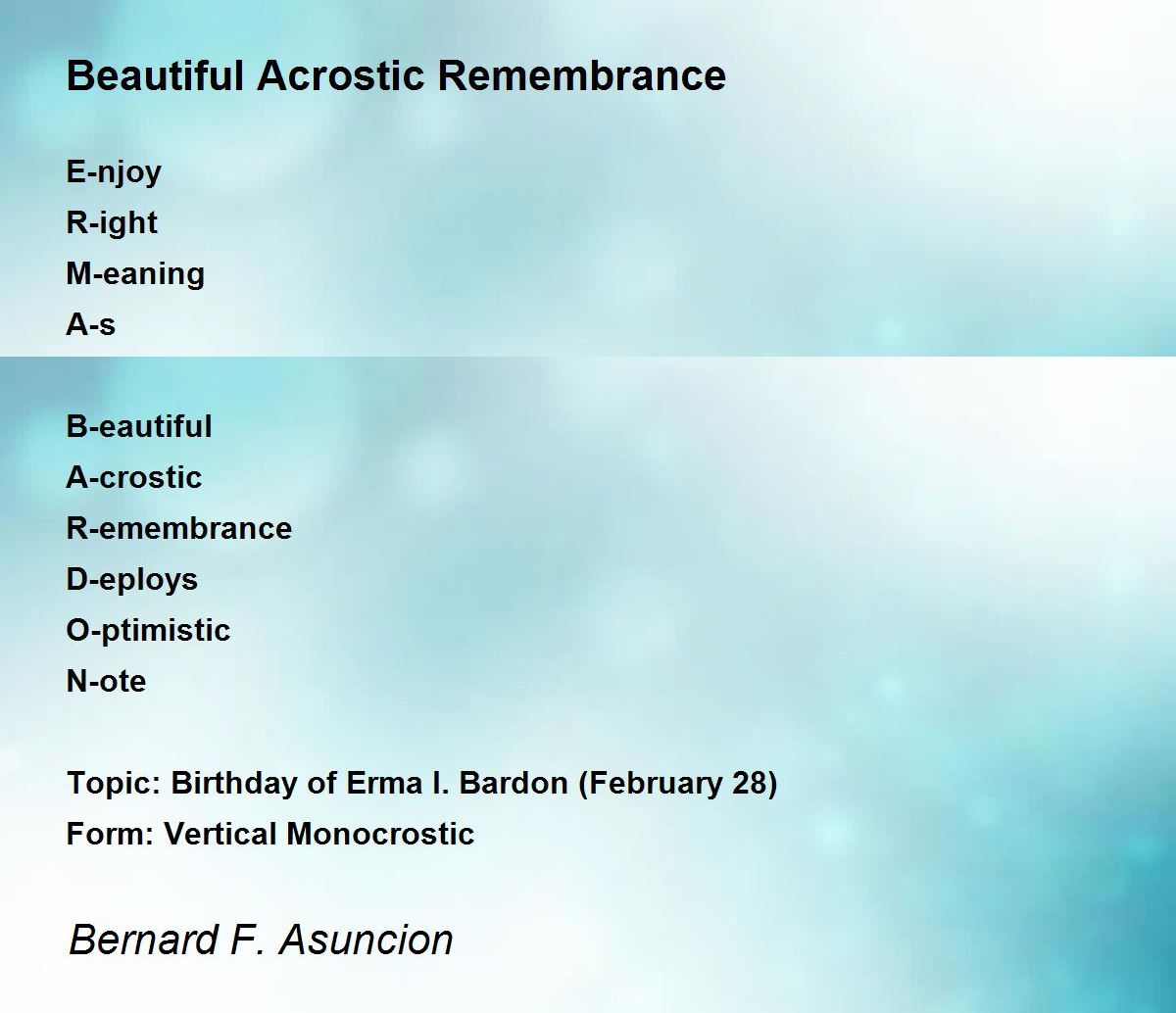 Beautiful Acrostic Remembrance

E-njoy
R-ight
M-eaning
A-s

B-eautiful
A-crostic
R-emembrance
D-eploys
O-ptimistic
N-ote

Topic: Birthday of Erma I. Bardon (February 28)
Form: Vertical Monocrostic

Bernard F. Asuncion